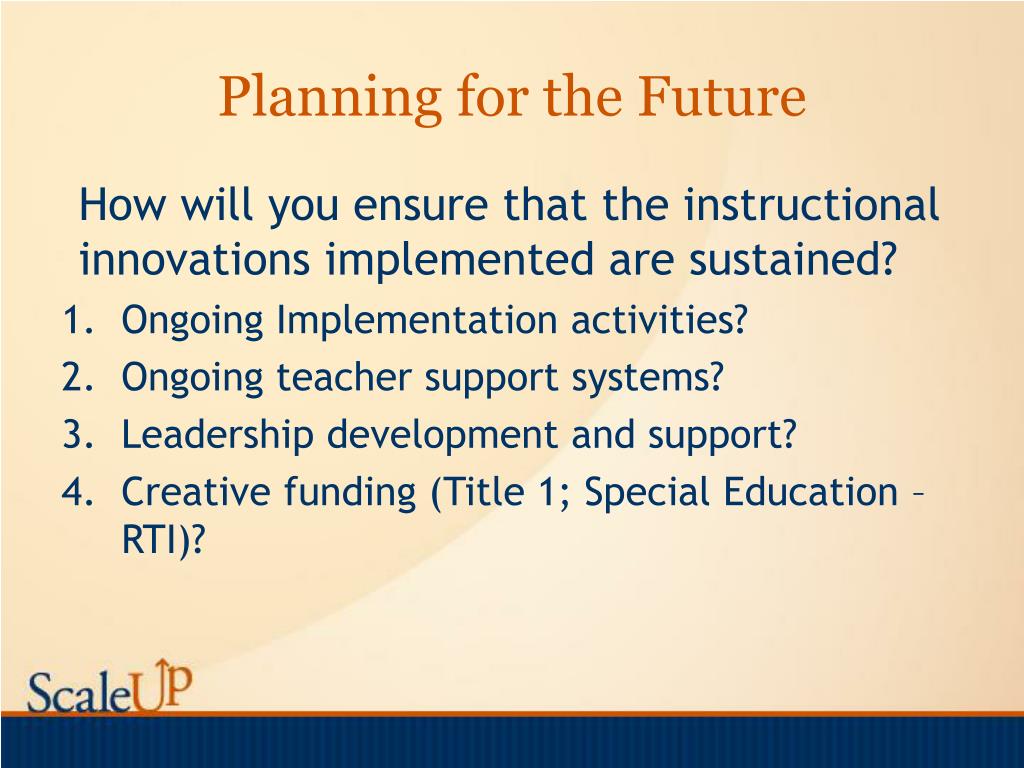 Planning for the Future

How will you ensure that the instructional innovations implemented are sustained?

1. Ongoing Implementation activities?
2. Ongoing teacher support systems?
3. Leadership development and support?
4. Creative funding (Title 1; Special Education – RTI)?

ScaleUP